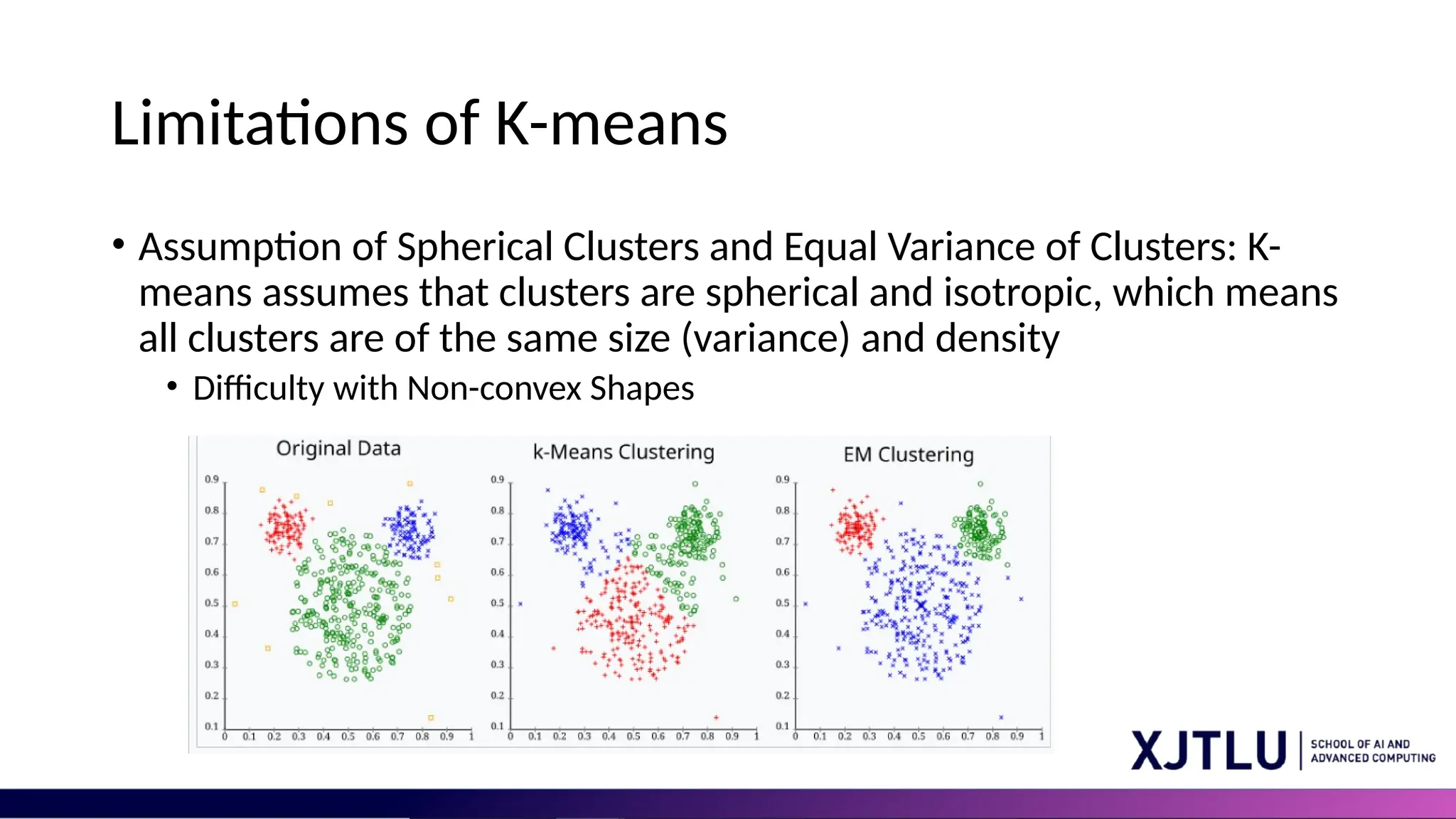 Limitations of K-means

• Assumption of Spherical Clusters and Equal Variance of Clusters: K-means assumes that clusters are spherical and isotropic, which means all clusters are of the same size (variance) and density
  • Difficulty with Non-convex Shapes

Original Data
0.9
0.8
0.7
0.6
0.5
0.4
0.3
0.2
0.1
0 0.1 0.2 0.3 0.4 0.5 0.6 0.7 0.8 0.9 1

k-Means Clustering
0.9
0.8
0.7
0.6
0.5
0.4
0.3
0.2
0.1
0 0.1 0.2 0.3 0.4 0.5 0.6 0.7 0.8 0.9 1

EM Clustering
0.9
0.8
0.7
0.6
0.5
0.4
0.3
0.2
0.1
0 0.1 0.2 0.3 0.4 0.5 0.6 0.7 0.8 0.9 1

XJTLU SCHOOL OF AI AND ADVANCED COMPUTING